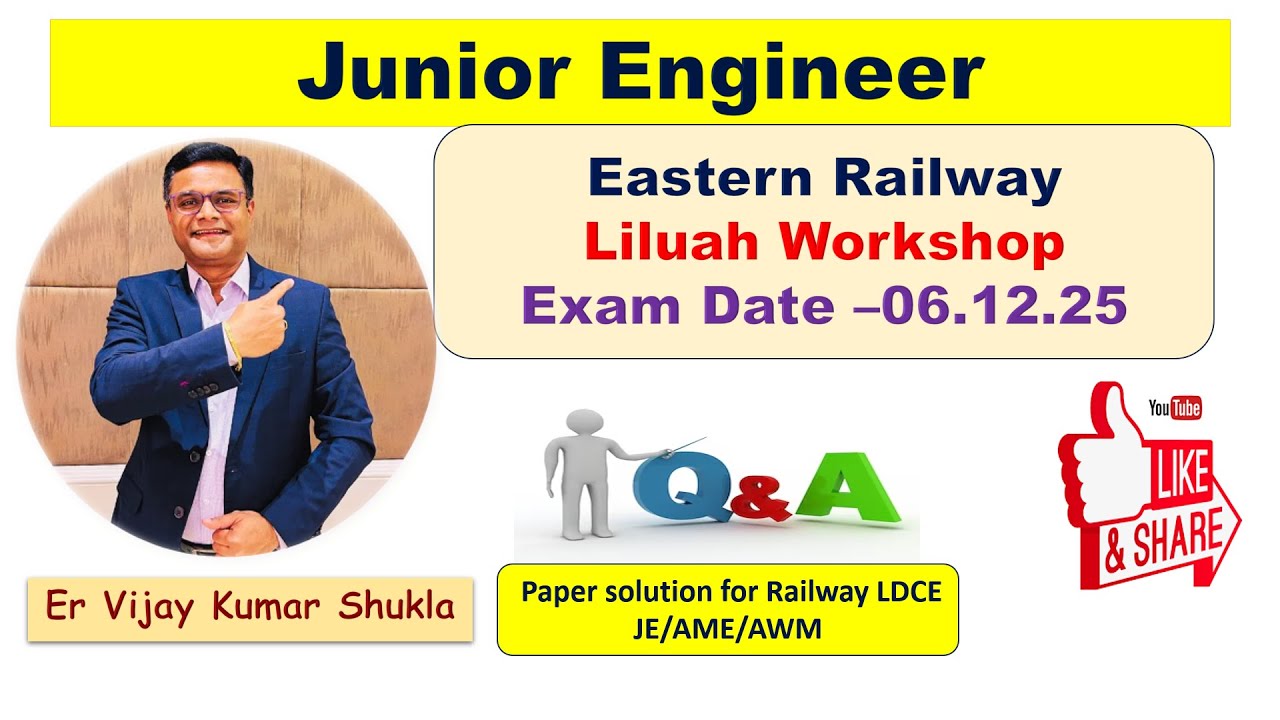 Junior Engineer

Eastern Railway
Liluah Workshop
Exam Date –06.12.25

Q&A

YouTube
LIKE
& SHARE

Er Vijay Kumar Shukla

Paper solution for Railway LDCE
JE/AME/AWM